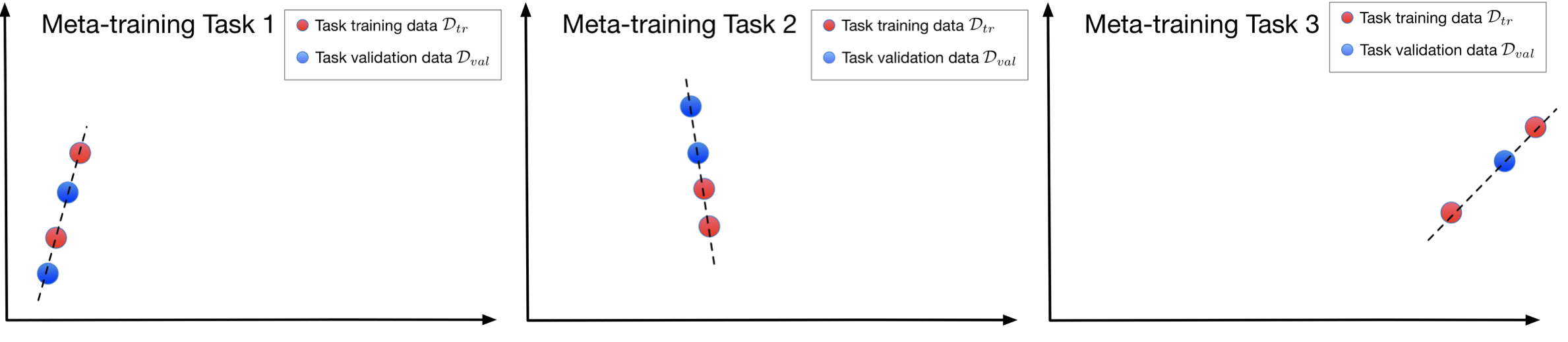 Meta-training Task 1

Task training data $\mathcal{D}_{tr}$

Task validation data $\mathcal{D}_{val}$

Meta-training Task 2

Task training data $\mathcal{D}_{tr}$

Task validation data $\mathcal{D}_{val}$

Meta-training Task 3

Task training data $\mathcal{D}_{tr}$

Task validation data $\mathcal{D}_{val}$